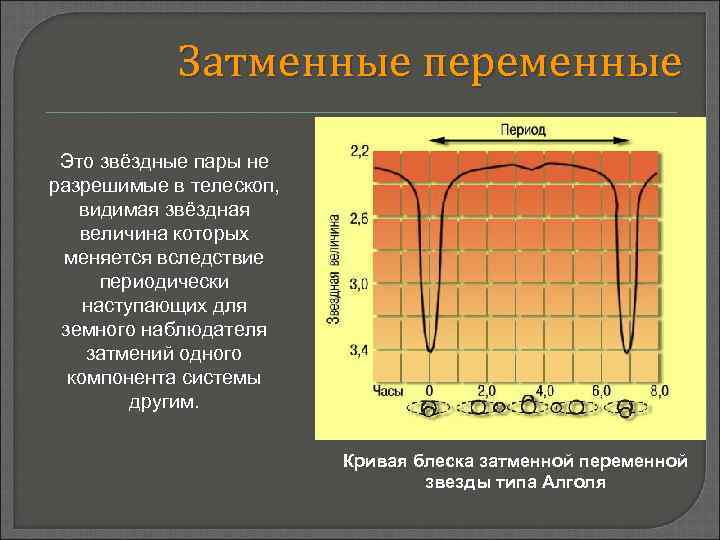 Затменные переменные

Это звёздные пары не разрешимые в телескоп, видимая звёздная величина которых меняется вследствие периодически наступающих для земного наблюдателя затмений одного компонента системы другим.

Период

Звездная величина

2,2

2,6

3,0

3,4

Часы 0 2,0 4,0 6,0 8,0

Кривая блеска затменной переменной звезды типа Алголя